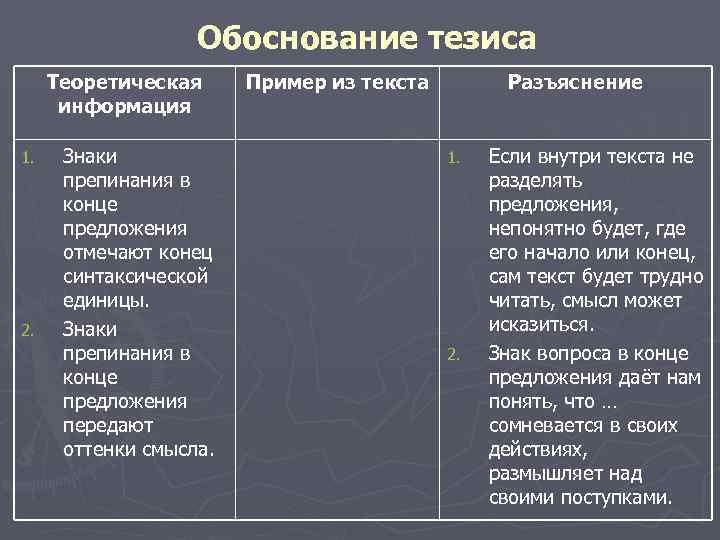 Обоснование тезиса

| Теоретическая информация | Пример из текста | Разъяснение |
|---|---|---|
| 1. Знаки препинания в конце предложения отмечают конец синтаксической единицы. 2. Знаки препинания в конце предложения передают оттенки смысла. | | 1. Если внутри текста не разделять предложения, непонятно будет, где его начало или конец, сам текст будет трудно читать, смысл может исказиться. 2. Знак вопроса в конце предложения даёт нам понять, что … сомневается в своих действиях, размышляет над своими поступками. |